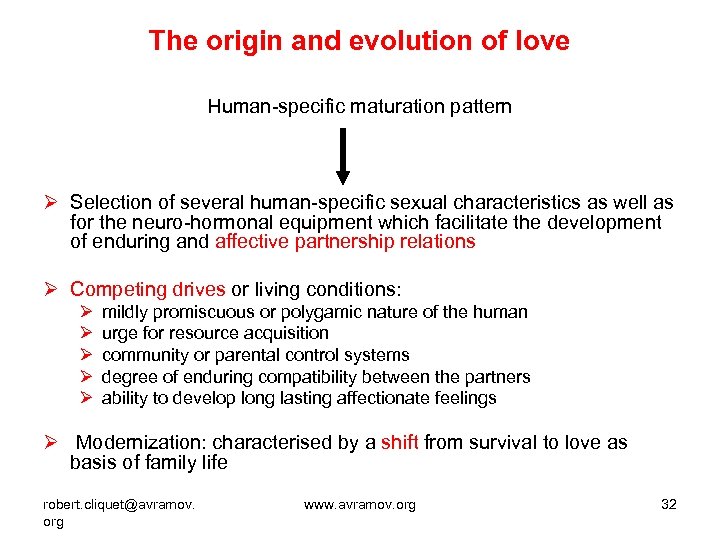 The origin and evolution of love

Human-specific maturation pattern

➢ Selection of several human-specific sexual characteristics as well as for the neuro-hormonal equipment which facilitate the development of enduring and affective partnership relations

➢ Competing drives or living conditions:
➢ mildly promiscuous or polygamic nature of the human
➢ urge for resource acquisition
➢ community or parental control systems
➢ degree of enduring compatibility between the partners
➢ ability to develop long lasting affectionate feelings

➢ Modernization: characterised by a shift from survival to love as basis of family life

robert.cliquet@avramov.org

www.avramov.org

32